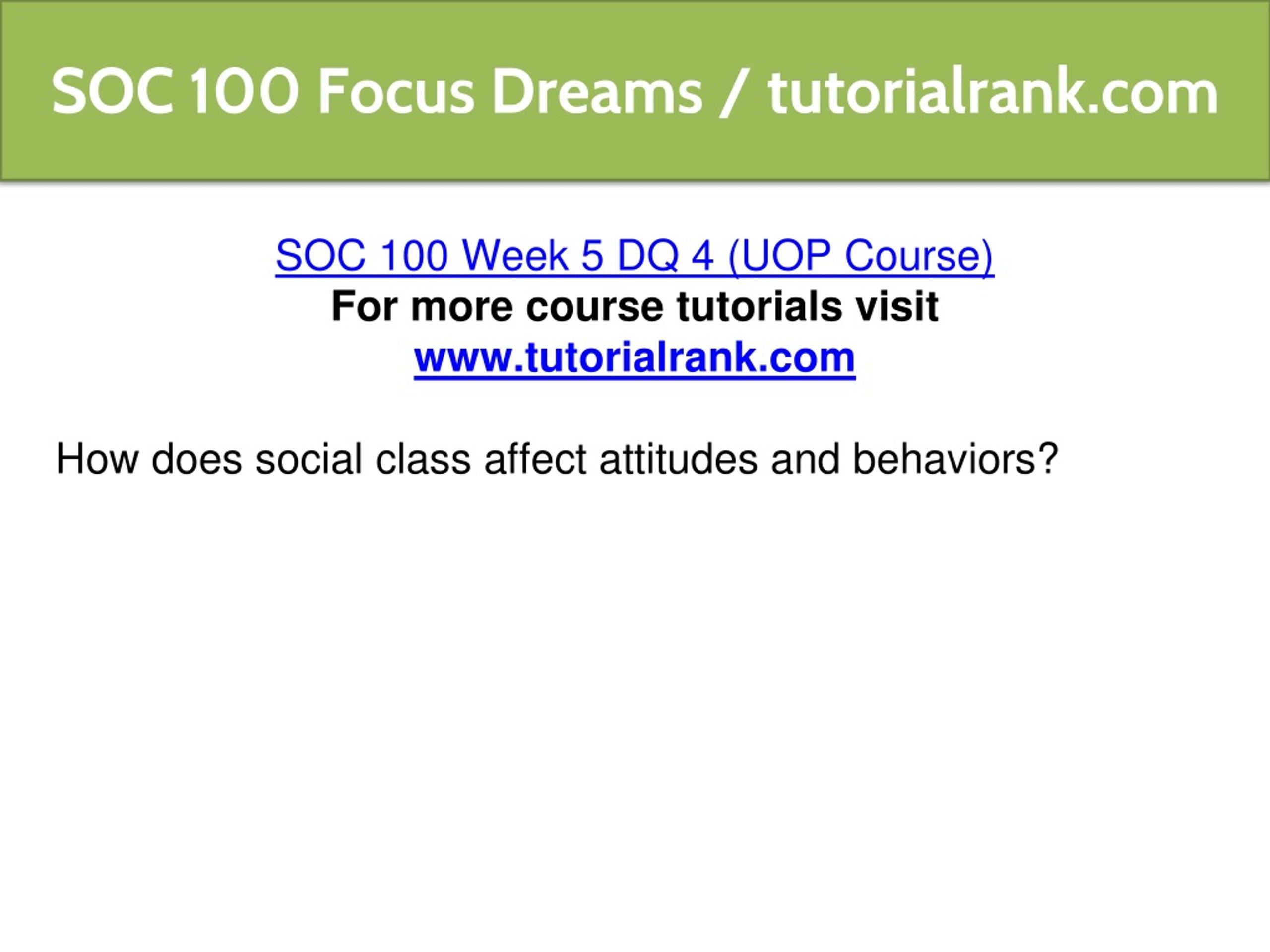 SOC 100 Focus Dreams / tutorialrank.com

SOC 100 Week 5 DQ 4 (UOP Course)
For more course tutorials visit
www.tutorialrank.com

How does social class affect attitudes and behaviors?